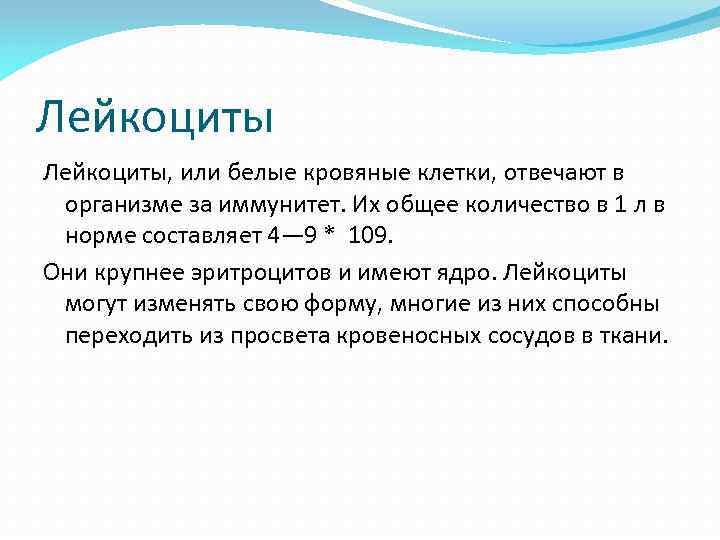 Лейкоциты

Лейкоциты, или белые кровяные клетки, отвечают в организме за иммунитет. Их общее количество в 1 л в норме составляет 4—9 * 109.

Они крупнее эритроцитов и имеют ядро. Лейкоциты могут изменять свою форму, многие из них способны переходить из просвета кровеносных сосудов в ткани.